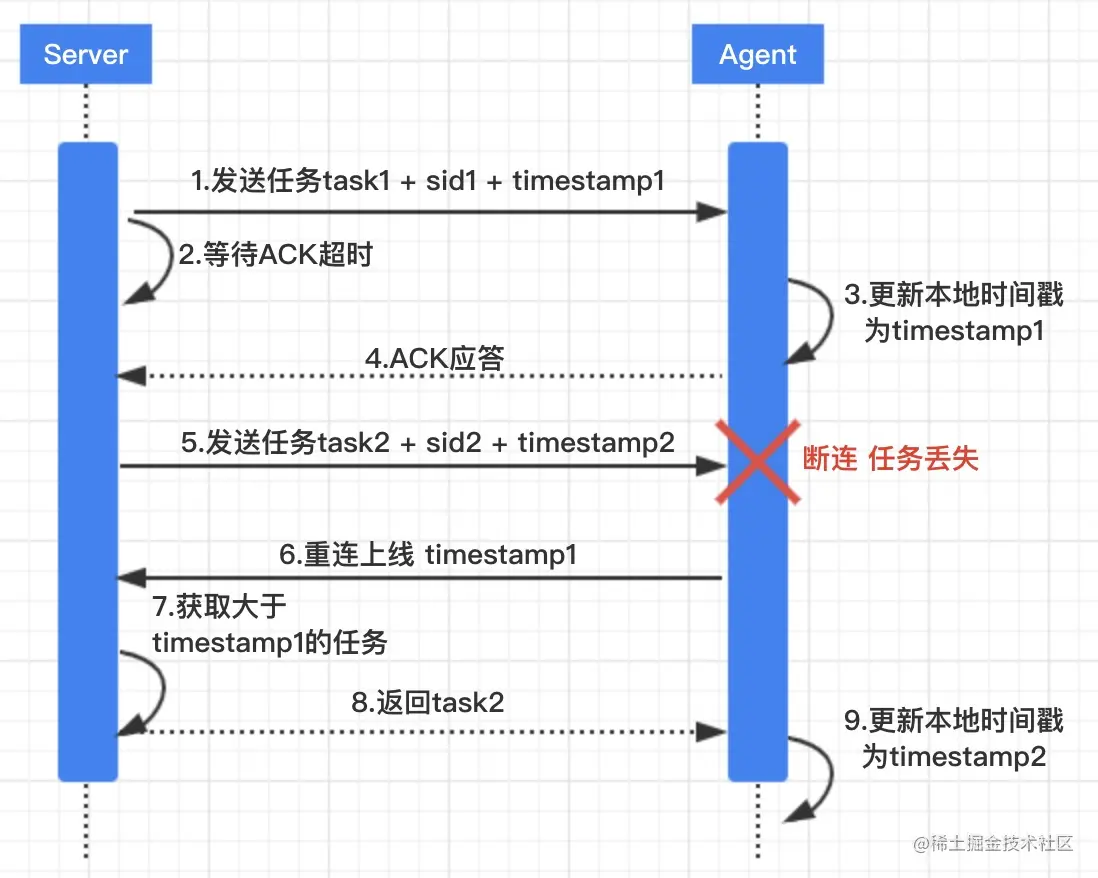 Server

Agent

1.发送任务task1 + sid1 + timestamp1

2.等待ACK超时

3.更新本地时间戳为timestamp1

4.ACK应答

5.发送任务task2 + sid2 + timestamp2

断连 任务丢失

6.重连上线 timestamp1

7.获取大于timestamp1的任务

8.返回task2

9.更新本地时间戳为timestamp2

@稀土掘金技术社区